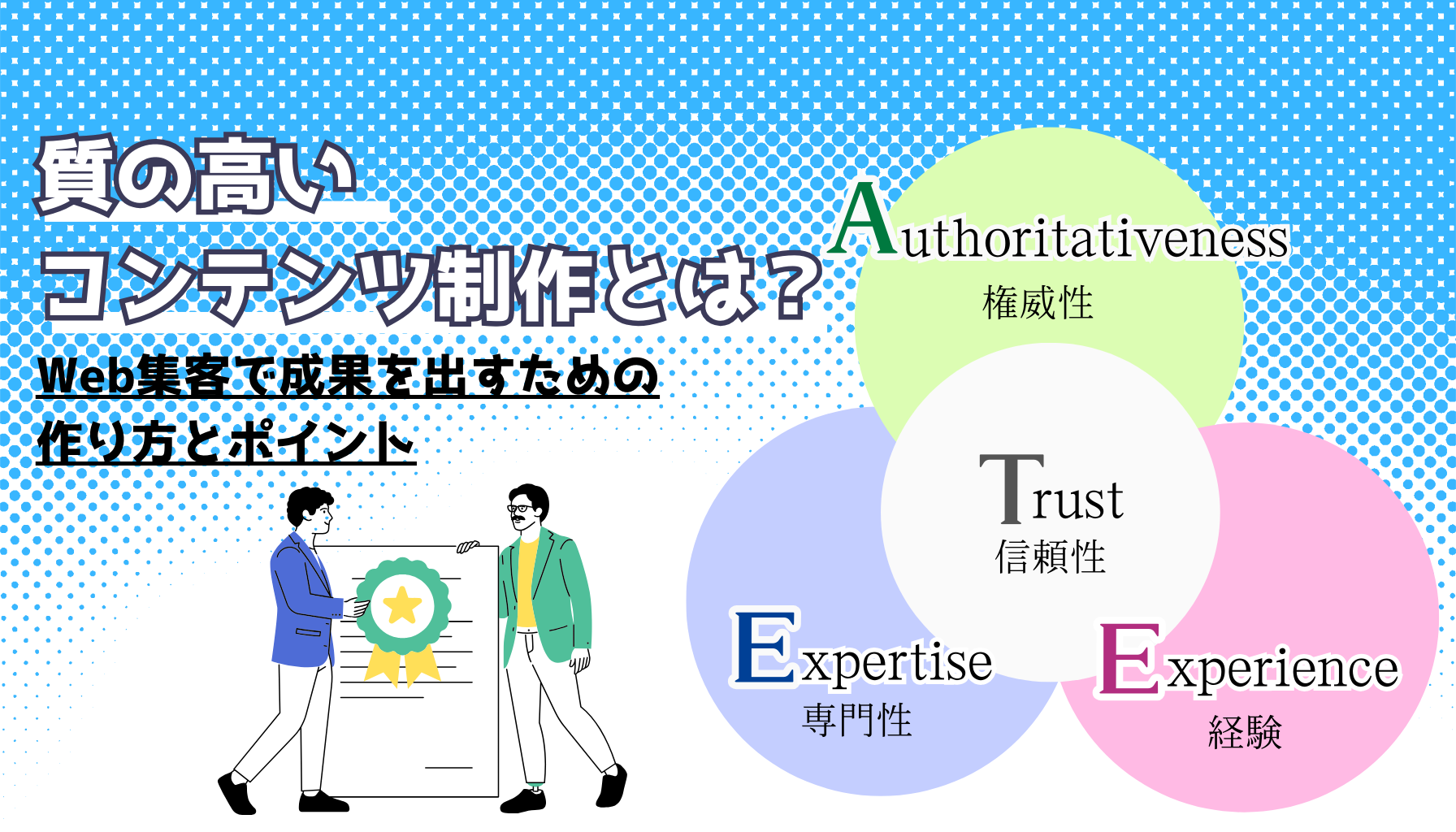 質の高い
コンテンツ制作とは？
Web集客で成果を出すための
作り方とポイント

Authoritativeness
権威性

Trust
信頼性

Expertise
専門性

Experience
経験